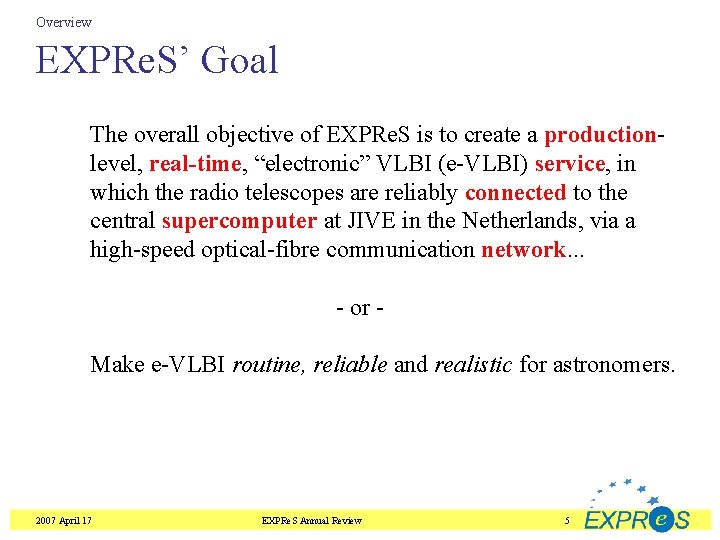 Overview

EXPReS' Goal

The overall objective of EXPReS is to create a production-level, real-time, "electronic" VLBI (e-VLBI) service, in which the radio telescopes are reliably connected to the central supercomputer at JIVE in the Netherlands, via a high-speed optical-fibre communication network...

- or -

Make e-VLBI routine, reliable and realistic for astronomers.

2007 April 17

EXPReS Annual Review

5

EXPReS